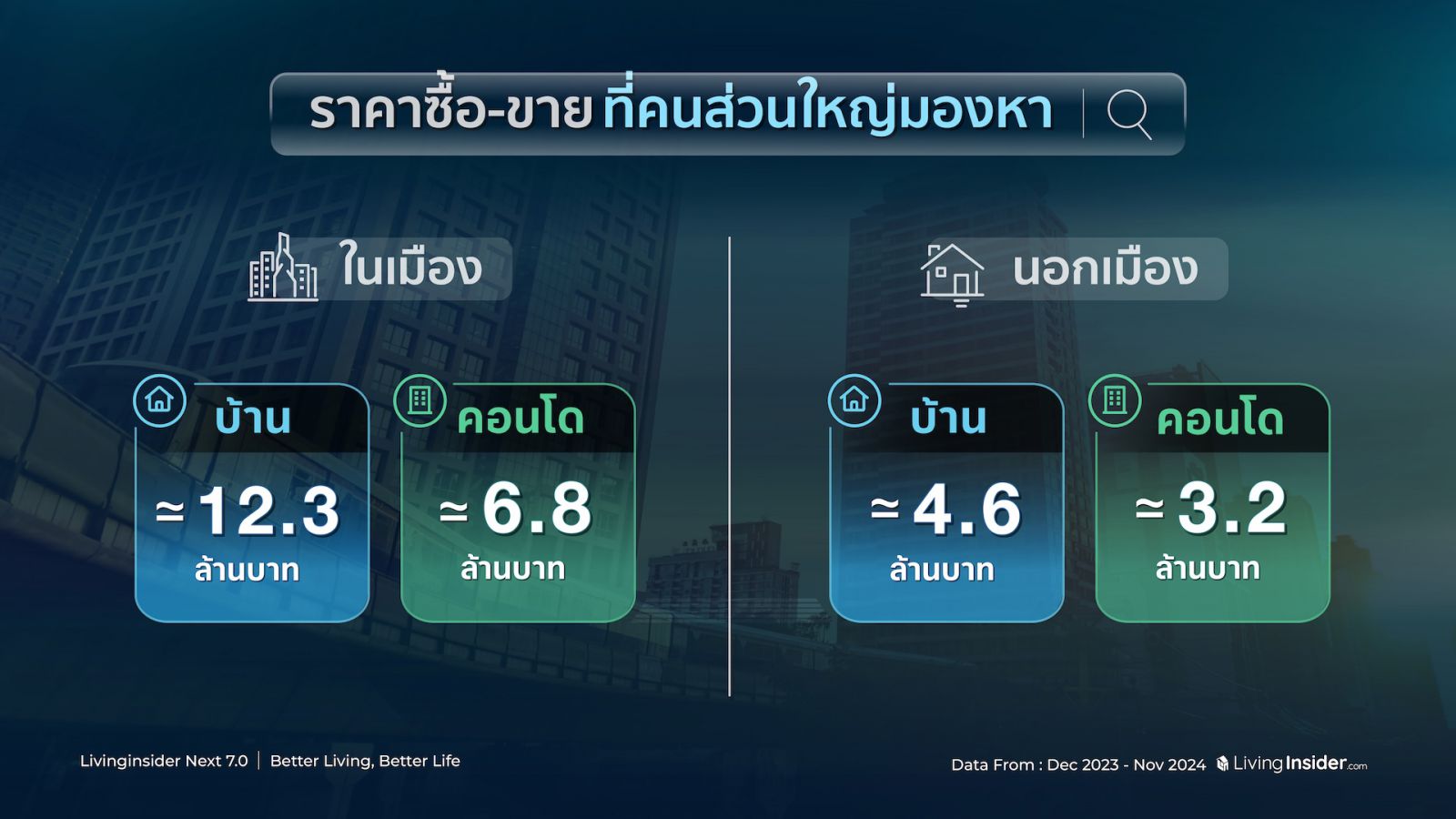 ราคาซื้อ-ขาย ที่คนส่วนใหญ่มองหา

ในเมือง

บ้าน
≃ 12.3
ล้านบาท

คอนโด
≃ 6.8
ล้านบาท

นอกเมือง

บ้าน
≃ 4.6
ล้านบาท

คอนโด
≃ 3.2
ล้านบาท

Livinginsider Next 7.0 | Better Living, Better Life

Data From : Dec 2023 - Nov 2024 LivingInsider.com